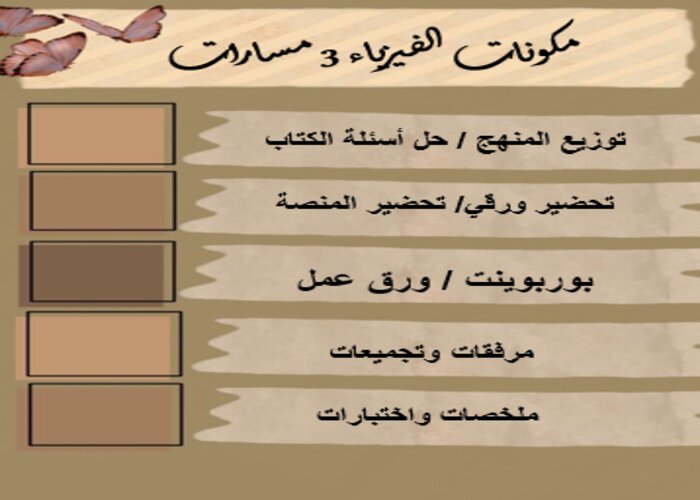 مكونات الفيزياء 3 مسارات

توزيع المنهج / حل أسئلة الكتاب

تحضير ورقي/ تحضير المنصة

بوربوينت / ورق عمل

مرفقات وتجميعات

ملخصات واختبارات